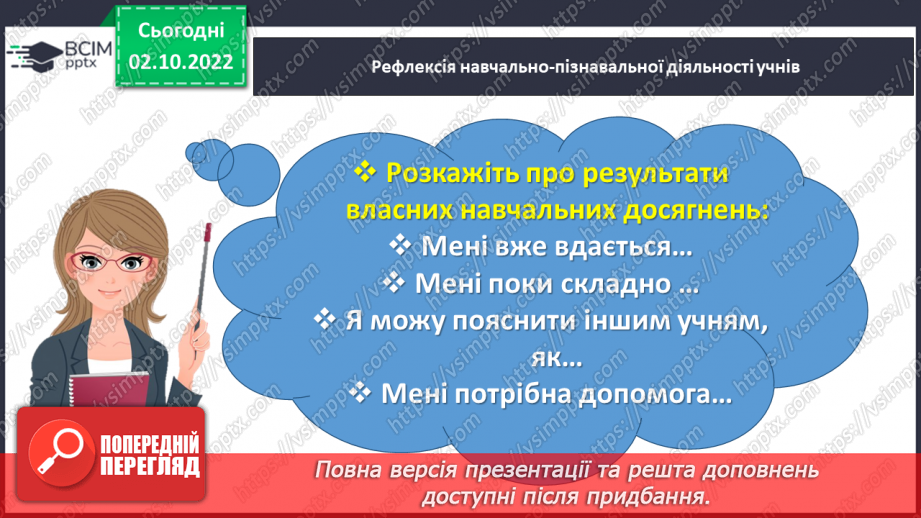 ВСІМ pptx

Сьогодні
02.10.2022

Рефлексія навчально-пізнавальної діяльності учнів

❖ Розкажіть про результати власних навчальних досягнень:
❖ Мені вже вдається…
❖ Мені поки складно …
❖ Я можу пояснити іншим учням, як…
❖ Мені потрібна допомога…

ПОПЕРЕДНІЙ ПЕРЕГЛЯД

Повна версія презентації та решта доповнень доступні після придбання.

https://vsimpptx.com